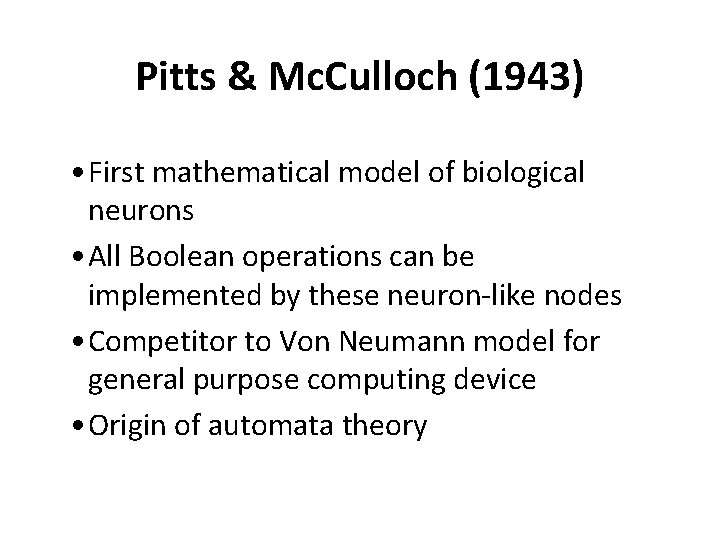 Pitts & McCulloch (1943)

• First mathematical model of biological neurons
• All Boolean operations can be implemented by these neuron-like nodes
• Competitor to Von Neumann model for general purpose computing device
• Origin of automata theory